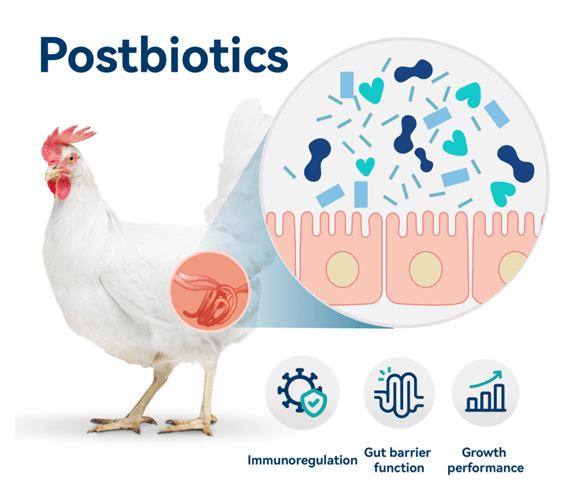 Postbiotics

Immunoregulation

Gut barrier function

Growth performance